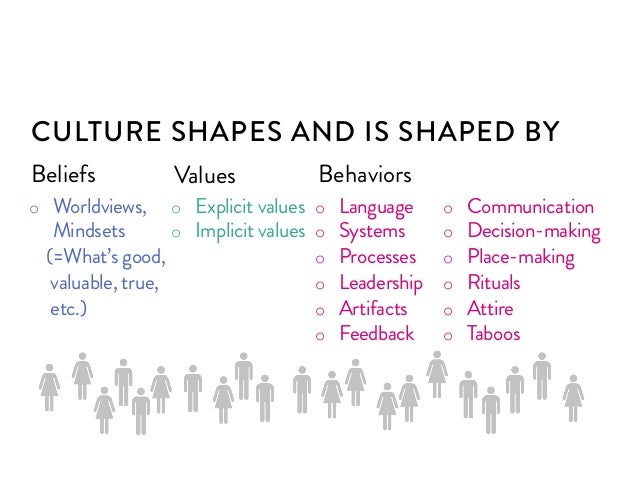 CULTURE SHAPES AND IS SHAPED BY

Beliefs

o Worldviews, Mindsets (=What's good, valuable, true, etc.)

Values

o Explicit values
o Implicit values

Behaviors

o Language
o Systems
o Processes
o Leadership
o Artifacts
o Feedback

o Communication
o Decision-making
o Place-making
o Rituals
o Attire
o Taboos